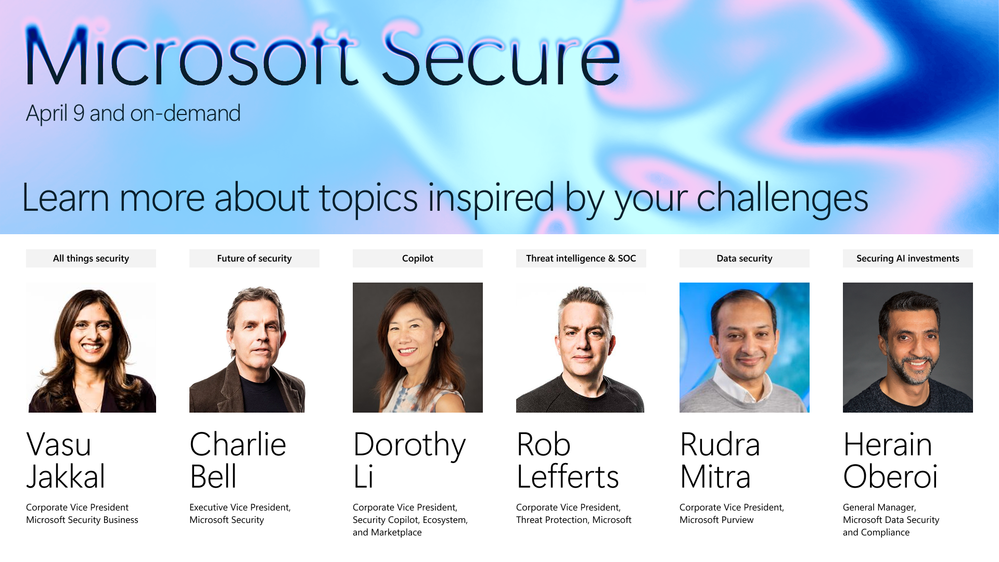 Microsoft Secure
April 9 and on-demand

Learn more about topics inspired by your challenges

All things security

Vasu Jakkal

Corporate Vice President Microsoft Security Business

Future of security

Charlie Bell

Executive Vice President, Microsoft Security

Copilot

Dorothy Li

Corporate Vice President, Security Copilot, Ecosystem, and Marketplace

Threat intelligence & SOC

Rob Lefferts

Corporate Vice President, Threat Protection, Microsoft

Data security

Rudra Mitra

Corporate Vice President, Microsoft Purview

Securing AI investments

Herain Oberoi

General Manager, Microsoft Data Security and Compliance